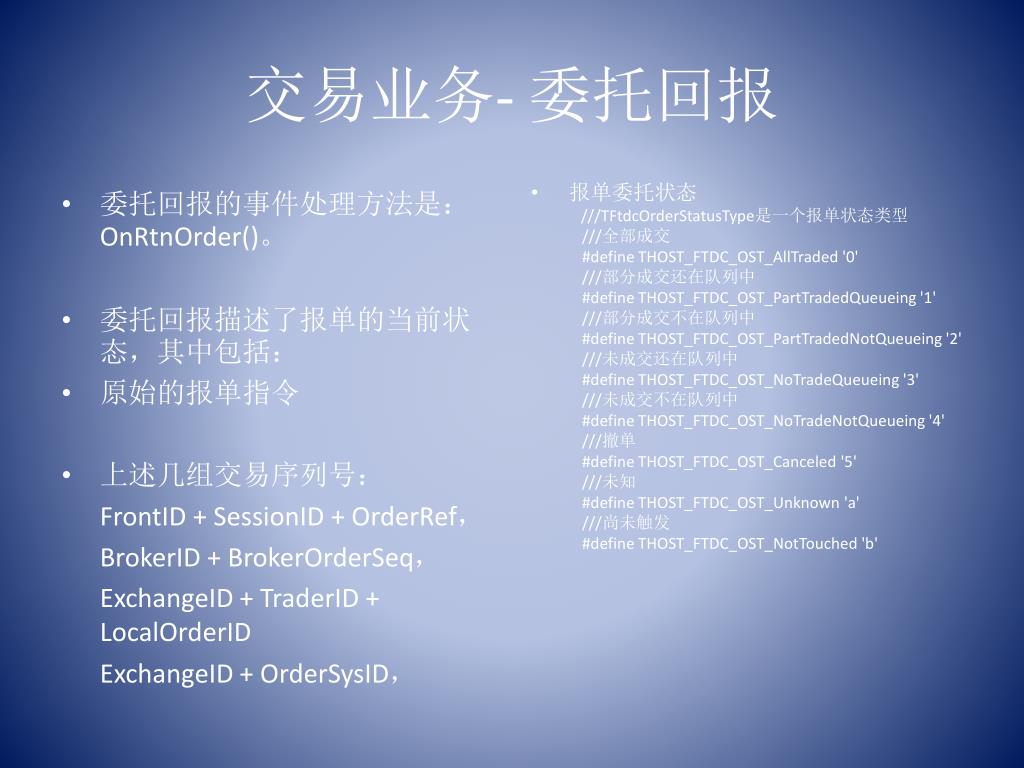 交易业务- 委托回报

• 委托回报的事件处理方法是：OnRtnOrder()。

• 委托回报描述了报单的当前状态，其中包括：
• 原始的报单指令

• 上述几组交易序列号：
FrontID + SessionID + OrderRef，
BrokerID + BrokerOrderSeq，
ExchangeID + TraderID + LocalOrderID
ExchangeID + OrderSysID，

• 报单委托状态
///TFtdcOrderStatusType是一个报单状态类型
///全部成交
#define THOST_FTDC_OST_AllTraded '0'
///部分成交还在队列中
#define THOST_FTDC_OST_PartTradedQueueing '1'
///部分成交不在队列中
#define THOST_FTDC_OST_PartTradedNotQueueing '2'
///未成交还在队列中
#define THOST_FTDC_OST_NoTradeQueueing '3'
///未成交不在队列中
#define THOST_FTDC_OST_NoTradeNotQueueing '4'
///撤单
#define THOST_FTDC_OST_Canceled '5'
///未知
#define THOST_FTDC_OST_Unknown 'a'
///尚未触发
#define THOST_FTDC_OST_NotTouched 'b'